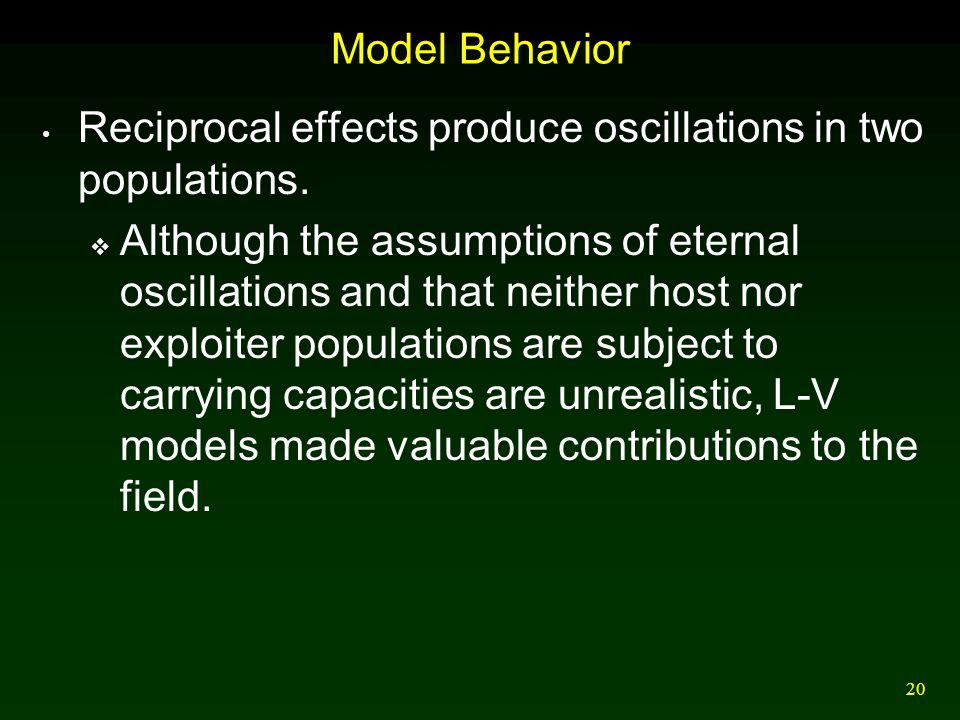 Model Behavior

• Reciprocal effects produce oscillations in two populations.

❖ Although the assumptions of eternal oscillations and that neither host nor exploiter populations are subject to carrying capacities are unrealistic, L-V models made valuable contributions to the field.

20